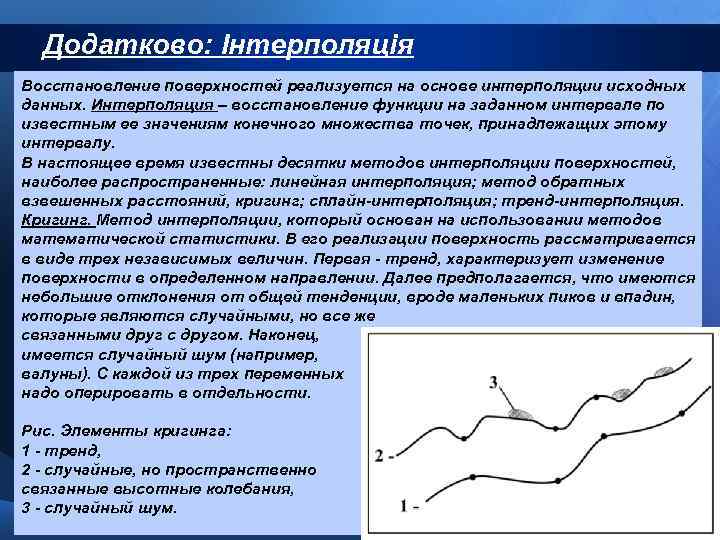 Додатково: Інтерполяція

Восстановление поверхностей реализуется на основе интерполяции исходных данных. Интерполяция – восстановление функции на заданном интервале по известным ее значениям конечного множества точек, принадлежащих этому интервалу.
В настоящее время известны десятки методов интерполяции поверхностей, наиболее распространенные: линейная интерполяция; метод обратных взвешенных расстояний, кригинг; сплайн-интерполяция; тренд-интерполяция.
Кригинг. Метод интерполяции, который основан на использовании методов математической статистики. В его реализации поверхность рассматривается в виде трех независимых величин. Первая - тренд, характеризует изменение поверхности в определенном направлении. Далее предполагается, что имеются небольшие отклонения от общей тенденции, вроде маленьких пиков и впадин, которые являются случайными, но все же связанными друг с другом. Наконец, имеется случайный шум (например, валуны). С каждой из трех переменных надо оперировать в отдельности.

Рис. Элементы кригинга:
1 - тренд,
2 - случайные, но пространственно связанные высотные колебания,
3 - случайный шум.

3
2 -
1 -